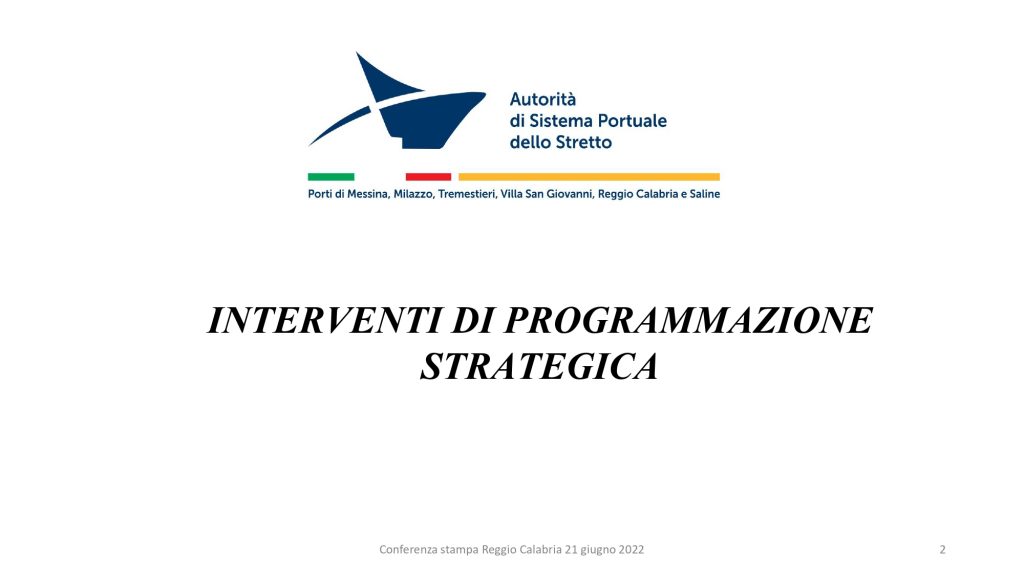 Autorità
di Sistema Portuale
dello Stretto

Porti di Messina, Milazzo, Tremestieri, Villa San Giovanni, Reggio Calabria e Saline

INTERVENTI DI PROGRAMMAZIONE STRATEGICA

Conferenza stampa Reggio Calabria 21 giugno 2022

2